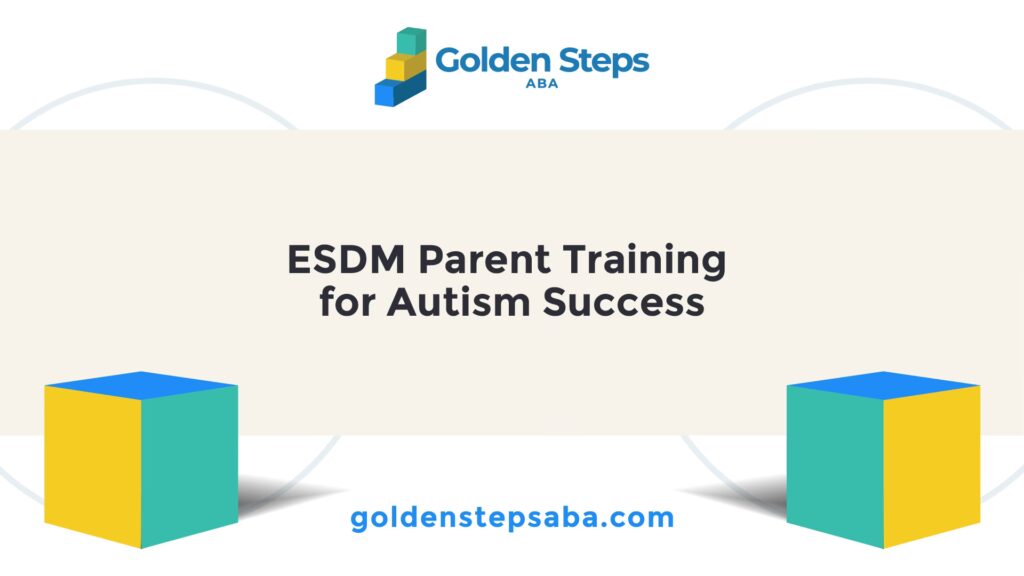 Golden Steps
ABA

ESDM Parent Training for Autism Success

goldenstepsaba.com